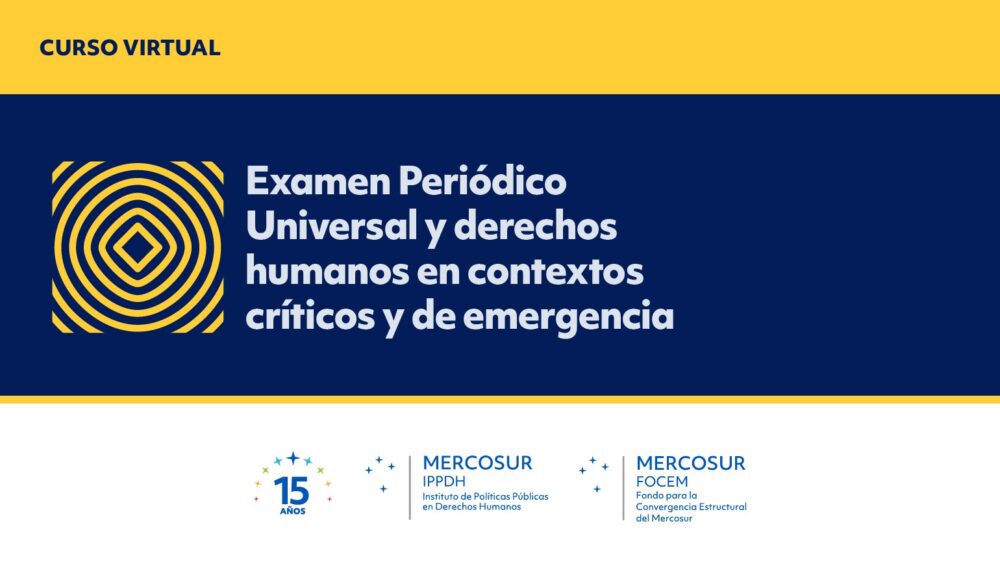 CURSO VIRTUAL

Examen Periódico Universal y derechos humanos en contextos críticos y de emergencia

15 AÑOS

MERCOSUR
IPPDH
Instituto de Políticas Públicas en Derechos Humanos

MERCOSUR
FOCEM
Fondo para la Convergencia Estructural del Mercosur